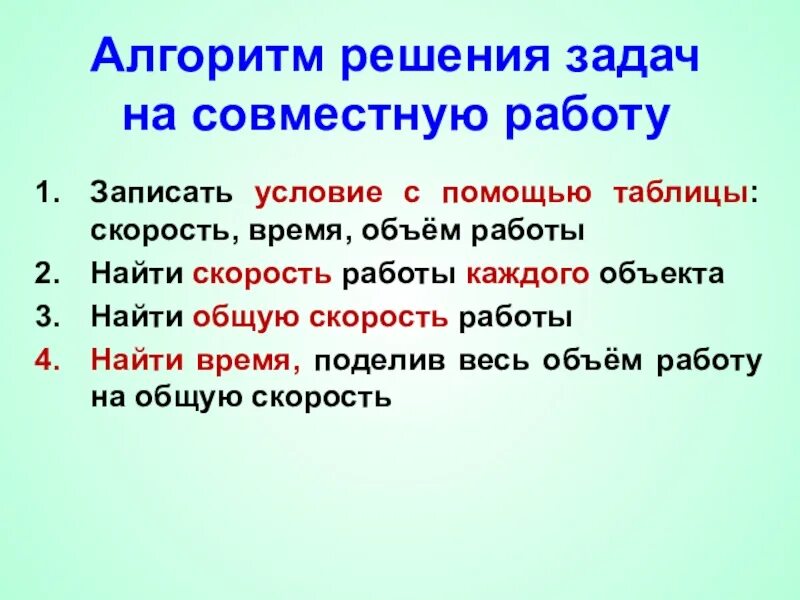 Алгоритм решения задач на совместную работу

1. Записать условие с помощью таблицы: скорость, время, объём работы
2. Найти скорость работы каждого объекта
3. Найти общую скорость работы
4. Найти время, поделив весь объём работу на общую скорость